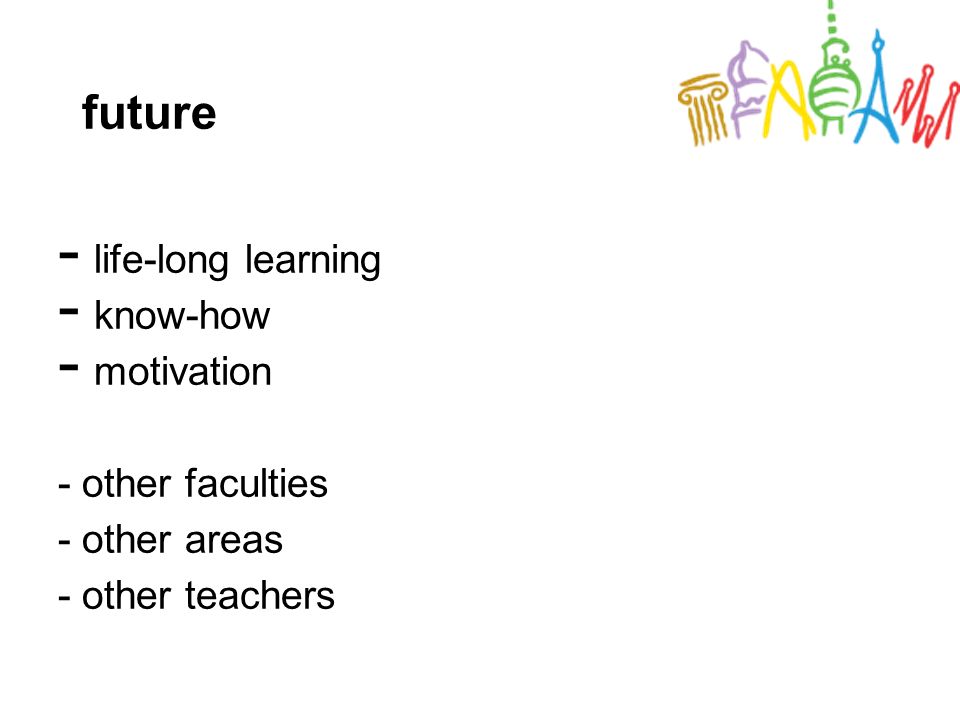 future

- life-long learning
- know-how
- motivation

- other faculties
- other areas
- other teachers